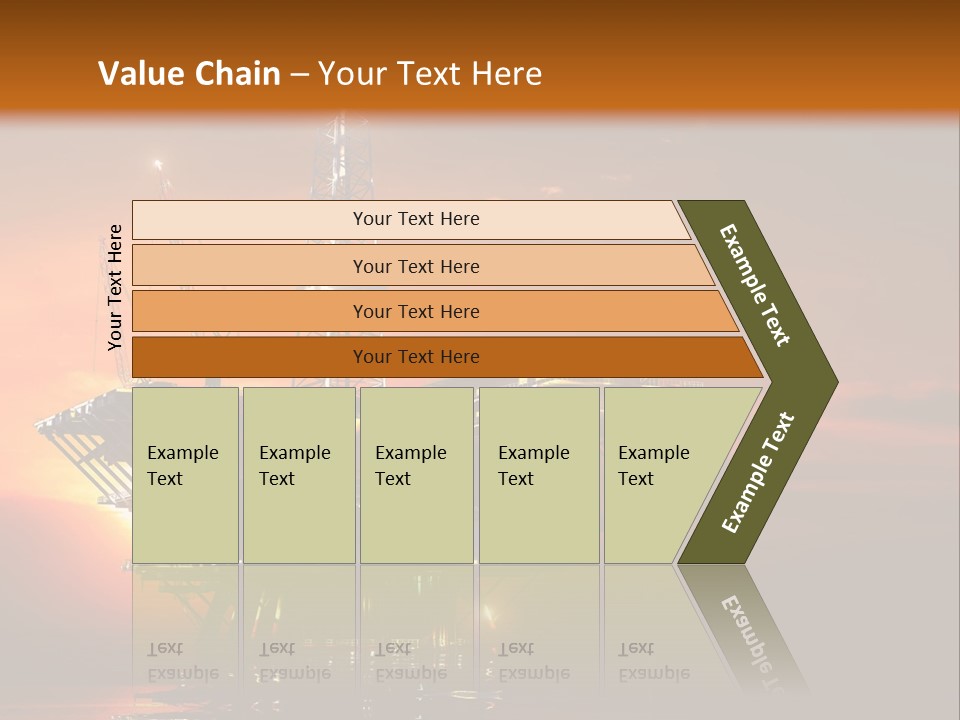 Value Chain – Your Text Here

Your Text Here

Your Text Here

Your Text Here

Your Text Here

Your Text Here

Example Text

Example Text

Example Text

Example Text

Example Text

Example Text

Example Text